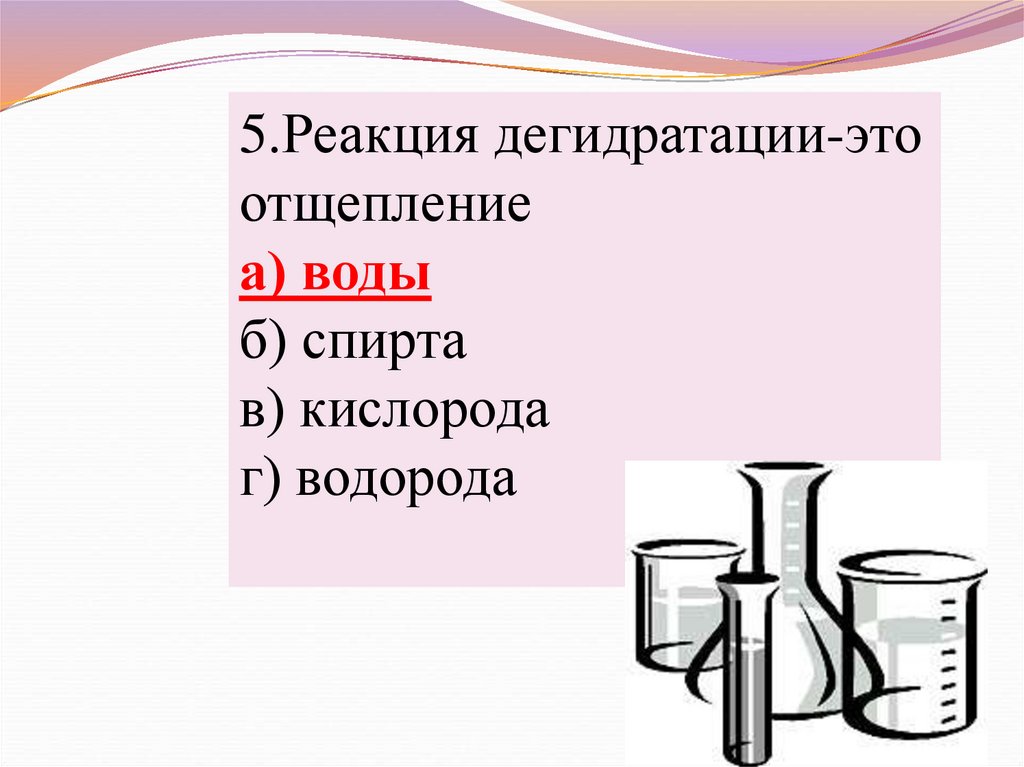 5.Реакция дегидратации-это отщепление
а) воды
б) спирта
в) кислорода
г) водорода